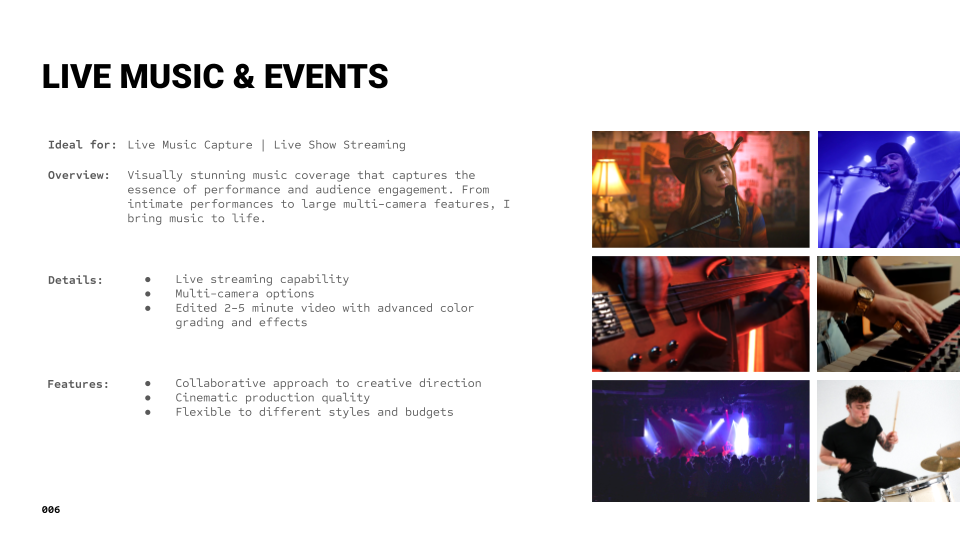 LIVE MUSIC & EVENTS

Ideal for: Live Music Capture | Live Show Streaming

Overview: Visually stunning music coverage that captures the essence of performance and audience engagement. From intimate performances to large multi-camera features, I bring music to life.

Details:
● Live streaming capability
● Multi-camera options
● Edited 2-5 minute video with advanced color grading and effects

Features:
● Collaborative approach to creative direction
● Cinematic production quality
● Flexible to different styles and budgets

006